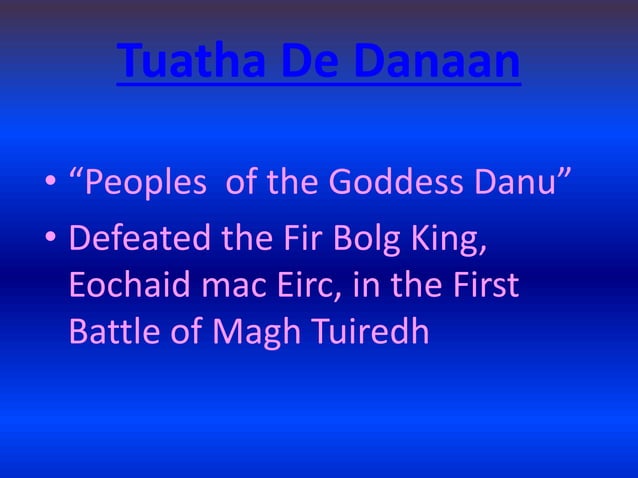 Tuatha De Danaan

• “Peoples of the Goddess Danu”
• Defeated the Fir Bolg King, Eochaid mac Eirc, in the First Battle of Magh Tuiredh